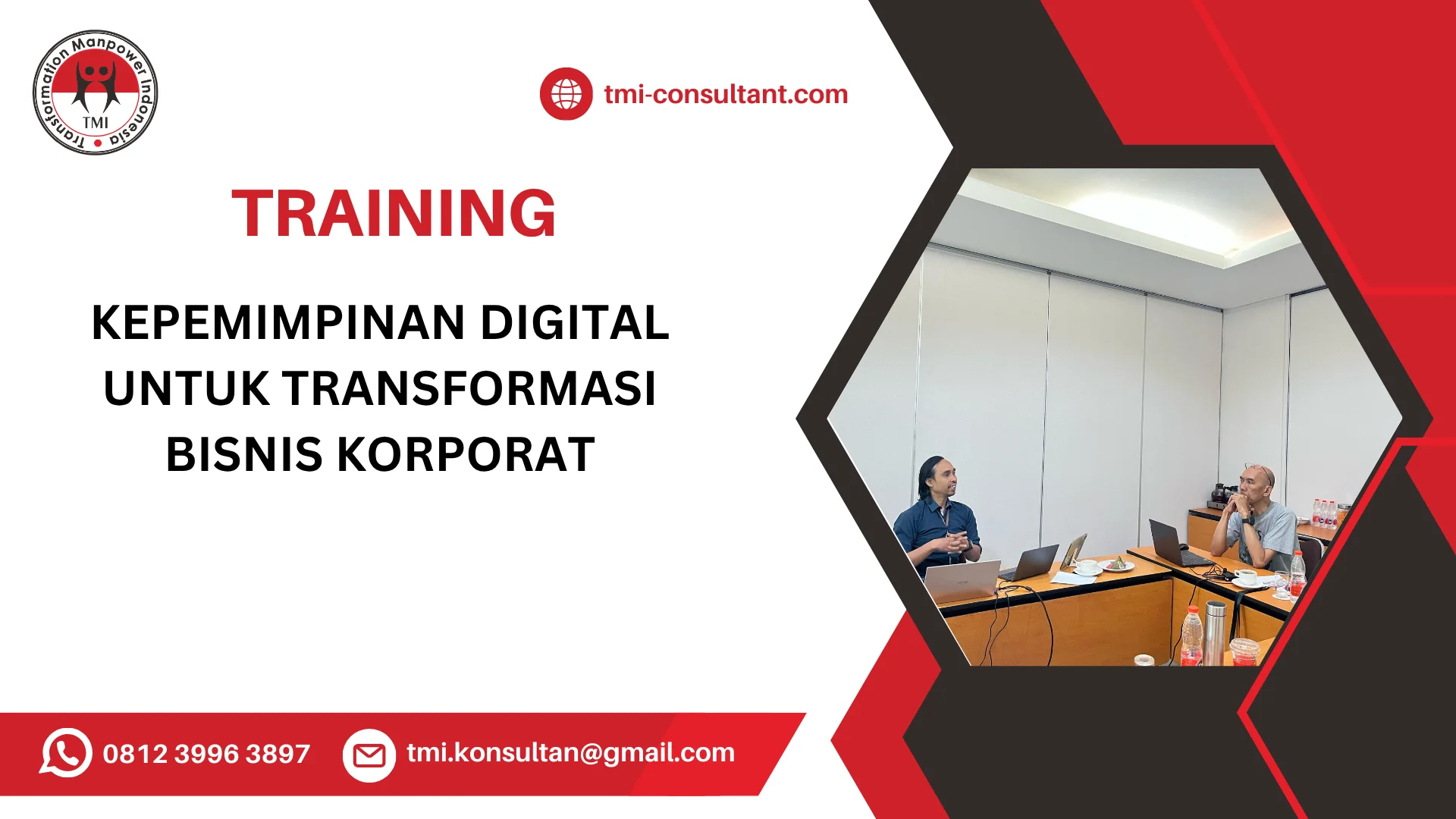 Transformation Manpower Indonesia
TMI

tmi-consultant.com

TRAINING

KEPEMIMPINAN DIGITAL UNTUK TRANSFORMASI BISNIS KORPORAT

0812 3996 3897

tmi.konsultan@gmail.com